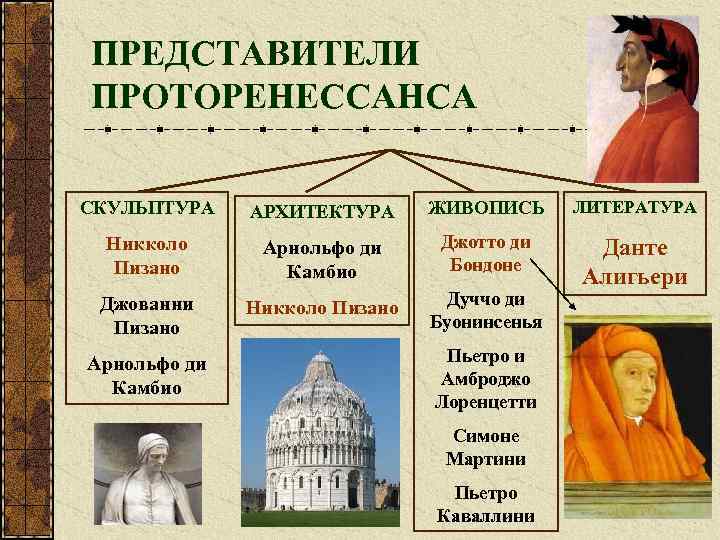 ПРЕДСТАВИТЕЛИ ПРОТОРЕНЕССАНСА

СКУЛЬПТУРА

Никколо Пизано

Джованни Пизано

Арнольфо ди Камбио

АРХИТЕКТУРА

Арнольфо ди Камбио

Никколо Пизано

ЖИВОПИСЬ

Джотто ди Бондоне

Дуччо ди Буонинсенья

Пьетро и Амброджо Лоренцетти

Симоне Мартини

Пьетро Каваллини

ЛИТЕРАТУРА

Данте Алигьери